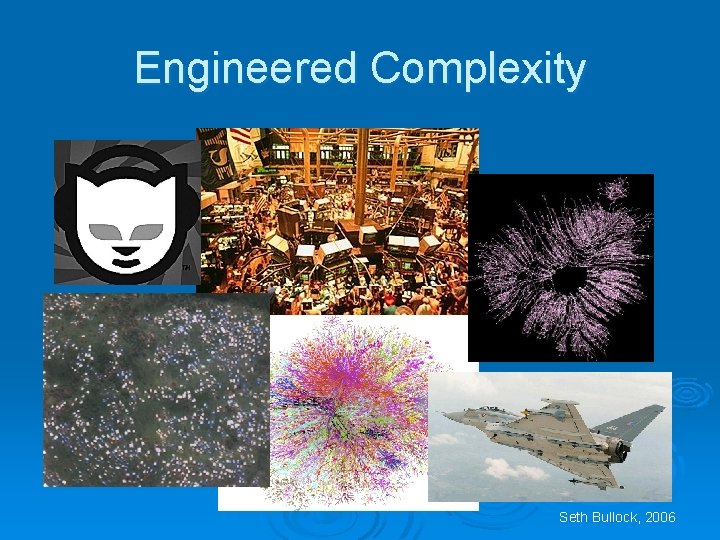 Engineered Complexity

TM

Seth Bullock, 2006